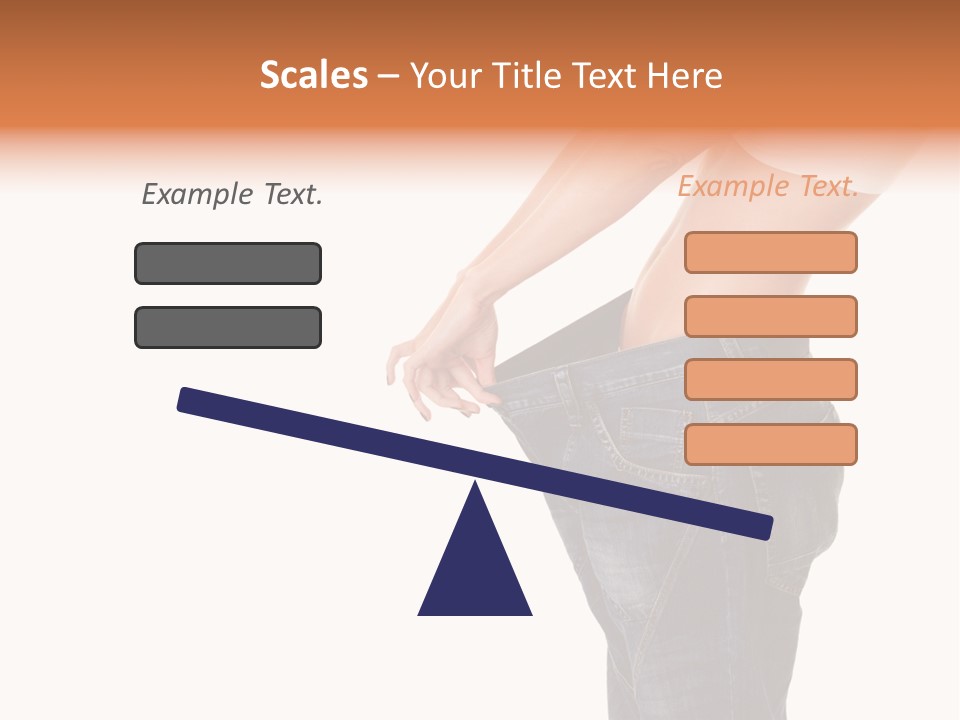 Scales – Your Title Text Here

Example Text.

Example Text.